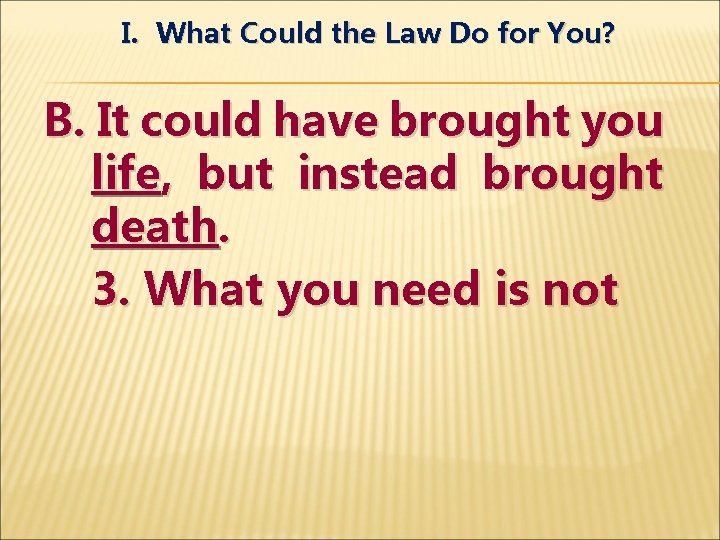 I. What Could the Law Do for You?

B. It could have brought you life, but instead brought death.

3. What you need is not